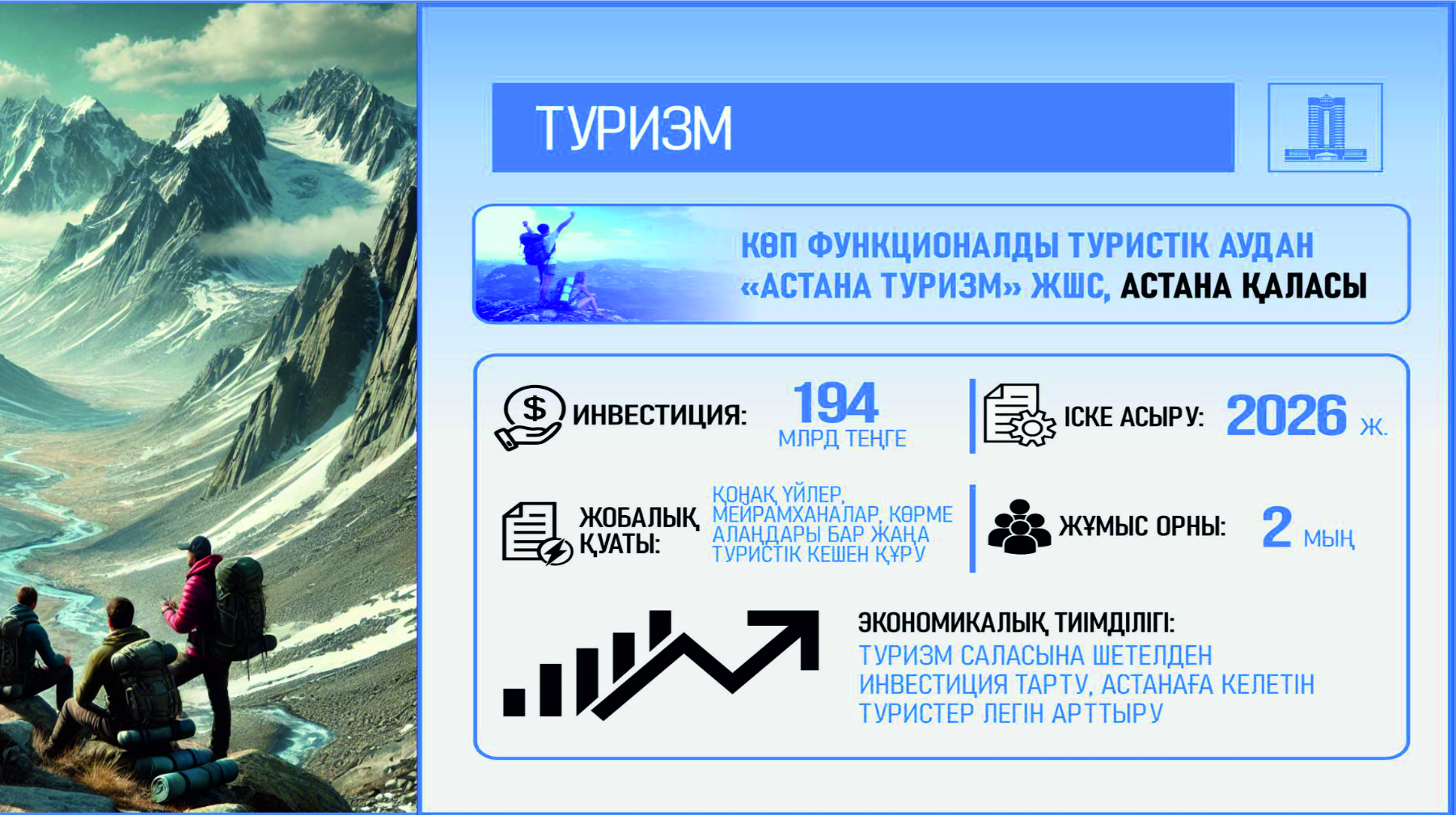 ТУРИЗМ

КӨП ФУНКЦИОНАЛДЫ ТУРИСТІК АУДАН
«АСТАНА ТУРИЗМ» ЖШС, АСТАНА ҚАЛАСЫ

ИНВЕСТИЦИЯ: 194 МЛРД ТЕҢГЕ

ІСКЕ АСЫРУ: 2026 Ж.

ЖОБАЛЫҚ ҚУАТЫ: ҚОНАҚ ҮЙЛЕР, МЕЙРАМХАНАЛАР, КӨРМЕ АЛАҢДАРЫ БАР ЖАҢА ТУРИСТІК КЕШЕН ҚҰРУ

ЖҰМЫС ОРНЫ: 2 МЫҢ

ЭКОНОМИКАЛЫҚ ТИІМДІЛІГІ:
ТУРИЗМ САЛАСЫНА ШЕТЕЛДЕН ИНВЕСТИЦИЯ ТАРТУ, АСТАНАҒА КЕЛЕТІН ТУРИСТЕР ЛЕГІН АРТТЫРУ